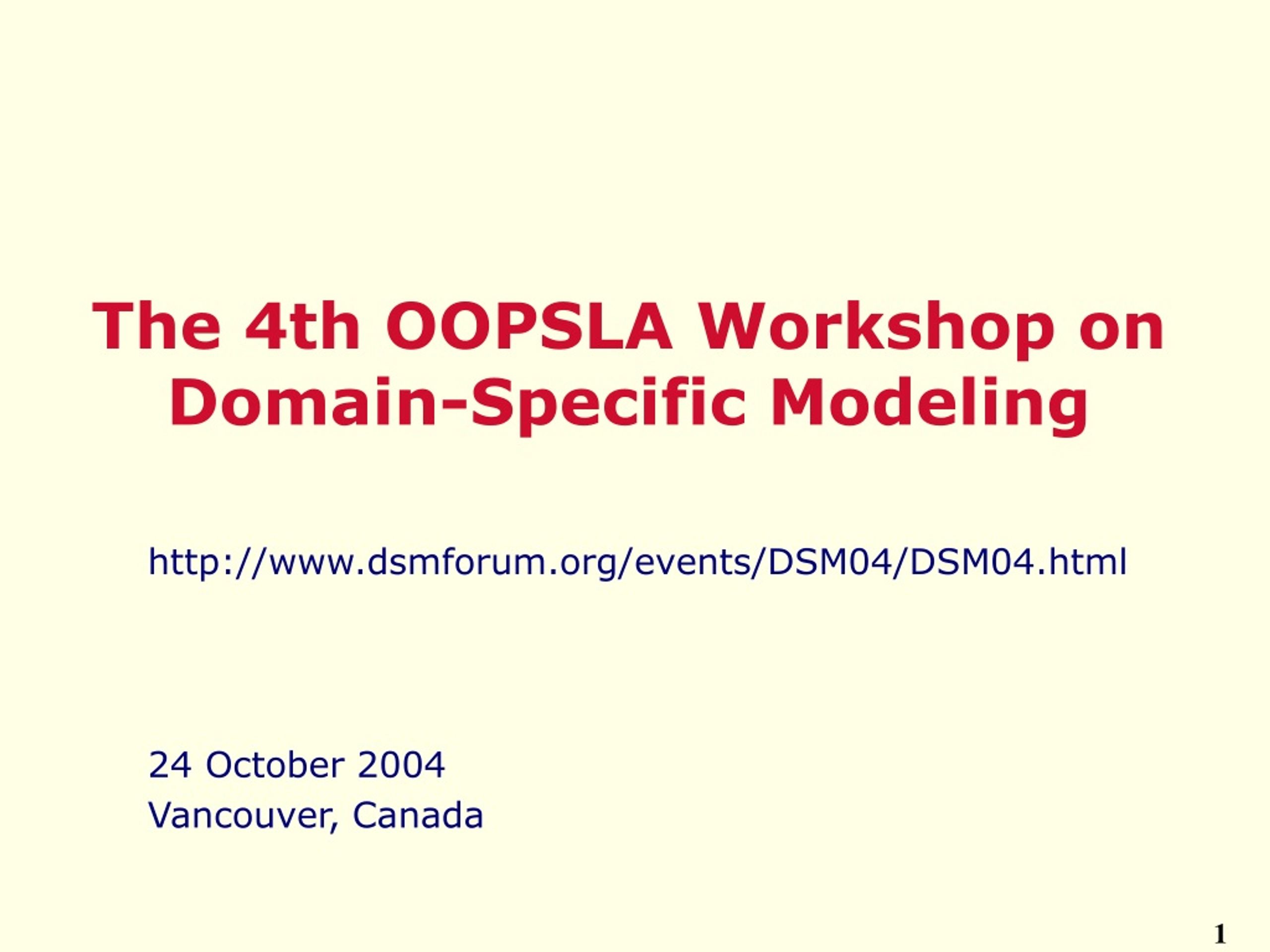 The 4th OOPSLA Workshop on Domain-Specific Modeling

http://www.dsmforum.org/events/DSM04/DSM04.html

24 October 2004
Vancouver, Canada

1